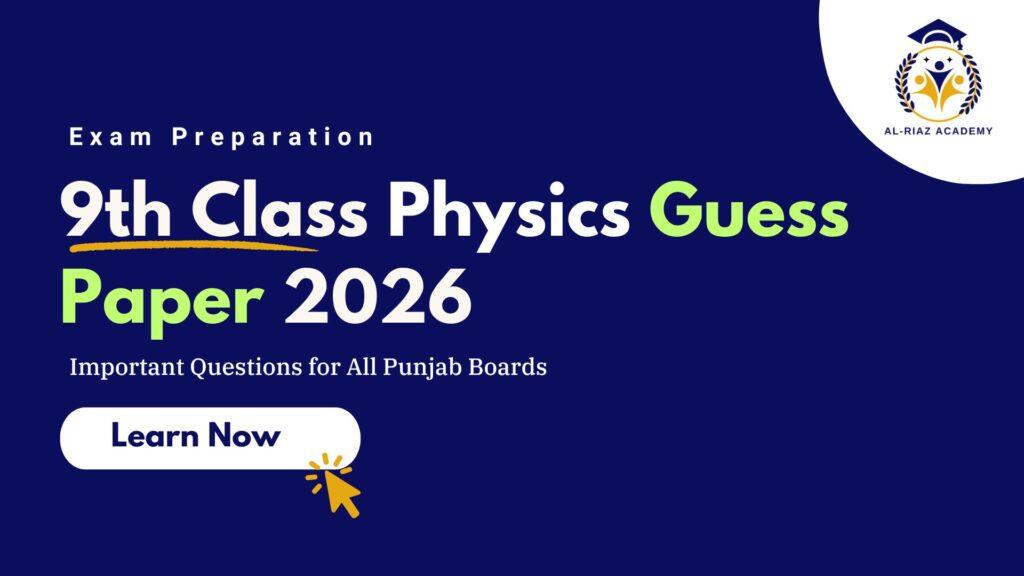 AL-RIAZ ACADEMY

Exam Preparation

9th Class Physics Guess Paper 2026

Important Questions for All Punjab Boards

Learn Now